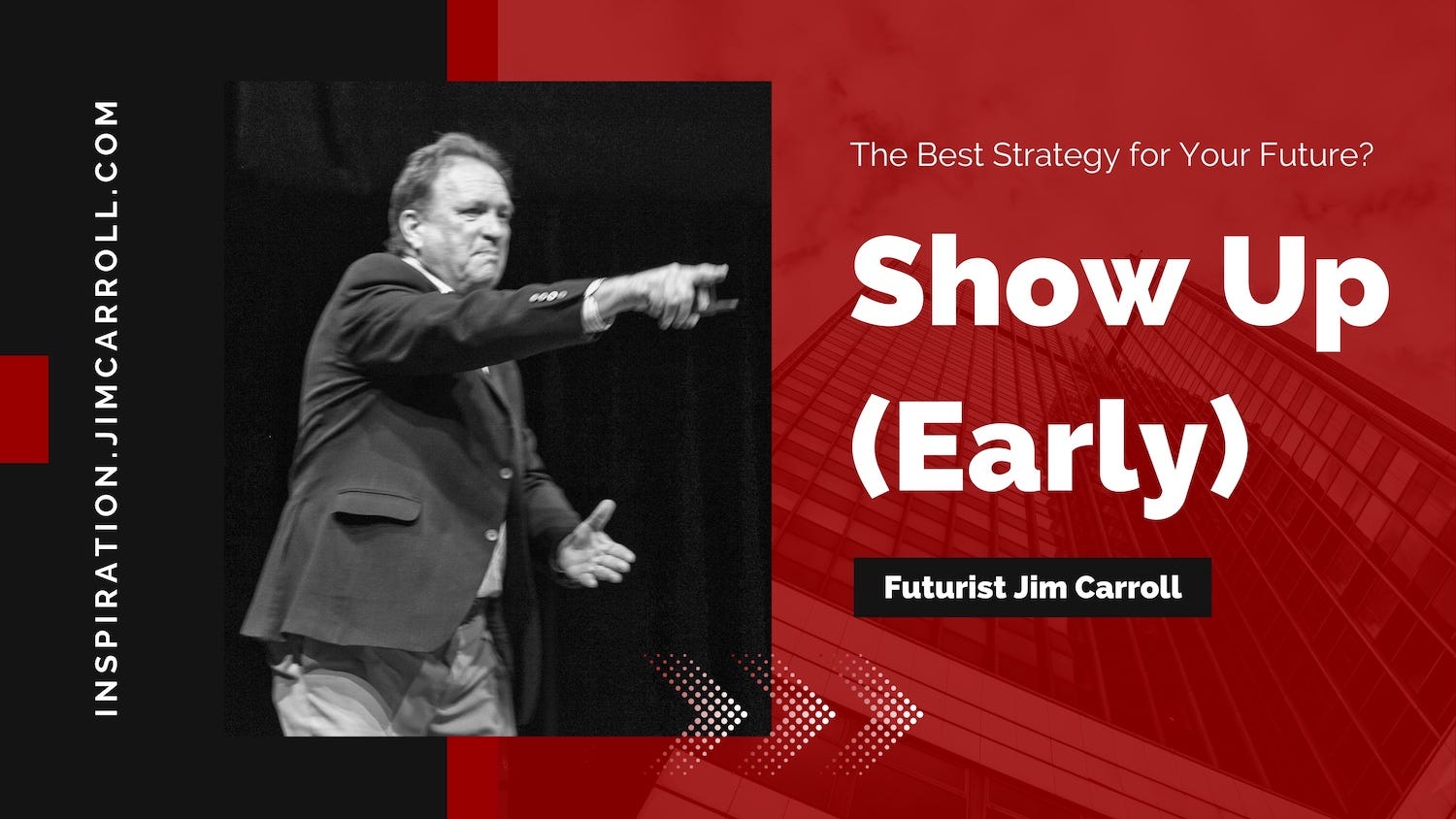 INSPIRATION.JIMCARROLL.COM

The Best Strategy for Your Future?

Show Up (Early)

Futurist Jim Carroll